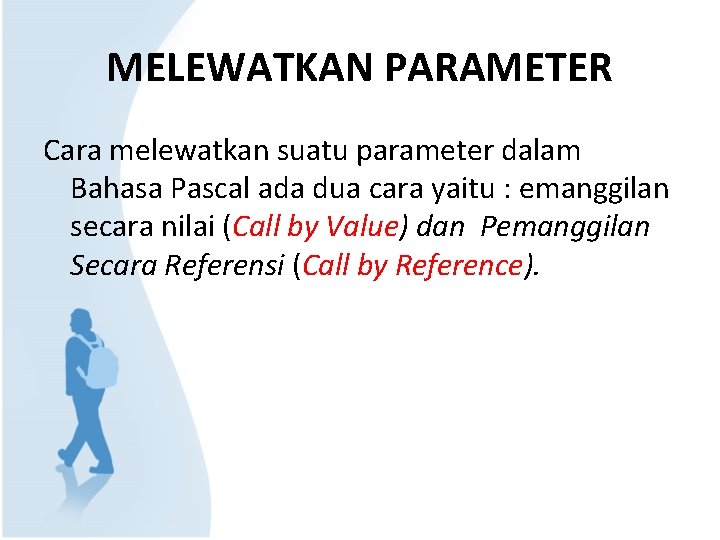 MELEWATKAN PARAMETER

Cara melewatkan suatu parameter dalam Bahasa Pascal ada dua cara yaitu : emanggilan secara nilai (Call by Value) dan Pemanggilan Secara Referensi (Call by Reference).